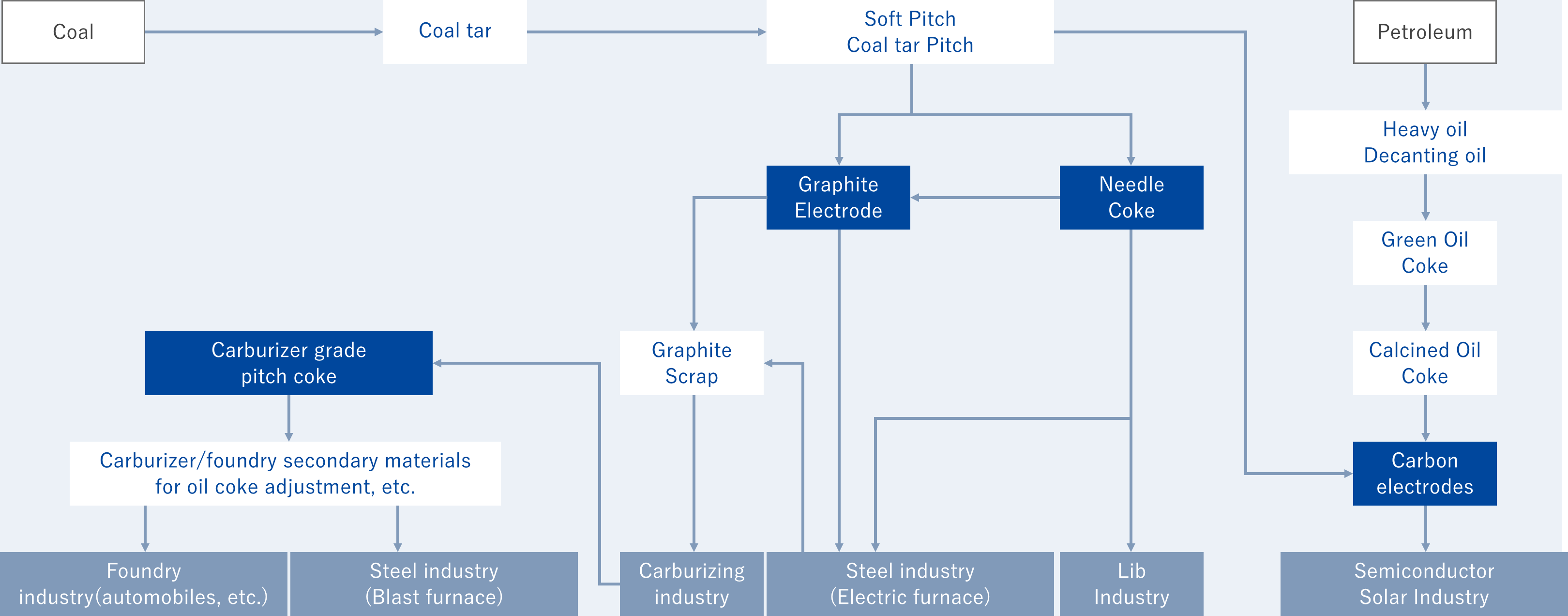 Coal

Coal tar

Soft Pitch
Coal tar Pitch

Petroleum

Heavy oil
Decanting oil

Graphite
Electrode

Needle
Coke

Green Oil
Coke

Carburizer grade
pitch coke

Graphite
Scrap

Calcined Oil
Coke

Carburizer/foundry secondary materials
for oil coke adjustment, etc.

Carbon
electrodes

Foundry
industry(automobiles, etc.)

Steel industry
(Blast furnace)

Carburizing
industry

Steel industry
(Electric furnace)

Lib
Industry

Semiconductor
Solar Industry